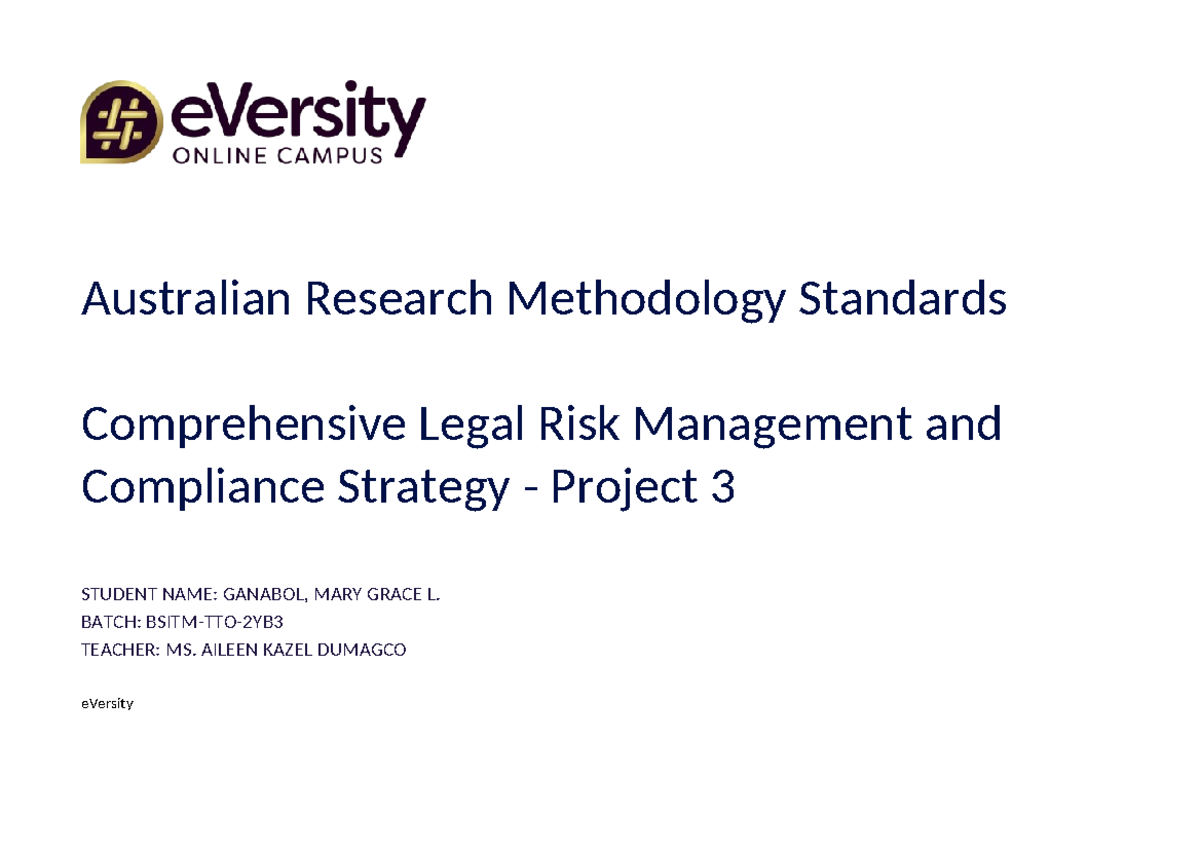 eVersity
ONLINE CAMPUS

Australian Research Methodology Standards

Comprehensive Legal Risk Management and Compliance Strategy - Project 3

STUDENT NAME: GANABOL, MARY GRACE L.
BATCH: BSITM-TTO-2YB3
TEACHER: MS. AILEEN KAZEL DUMAGCO

eVersity